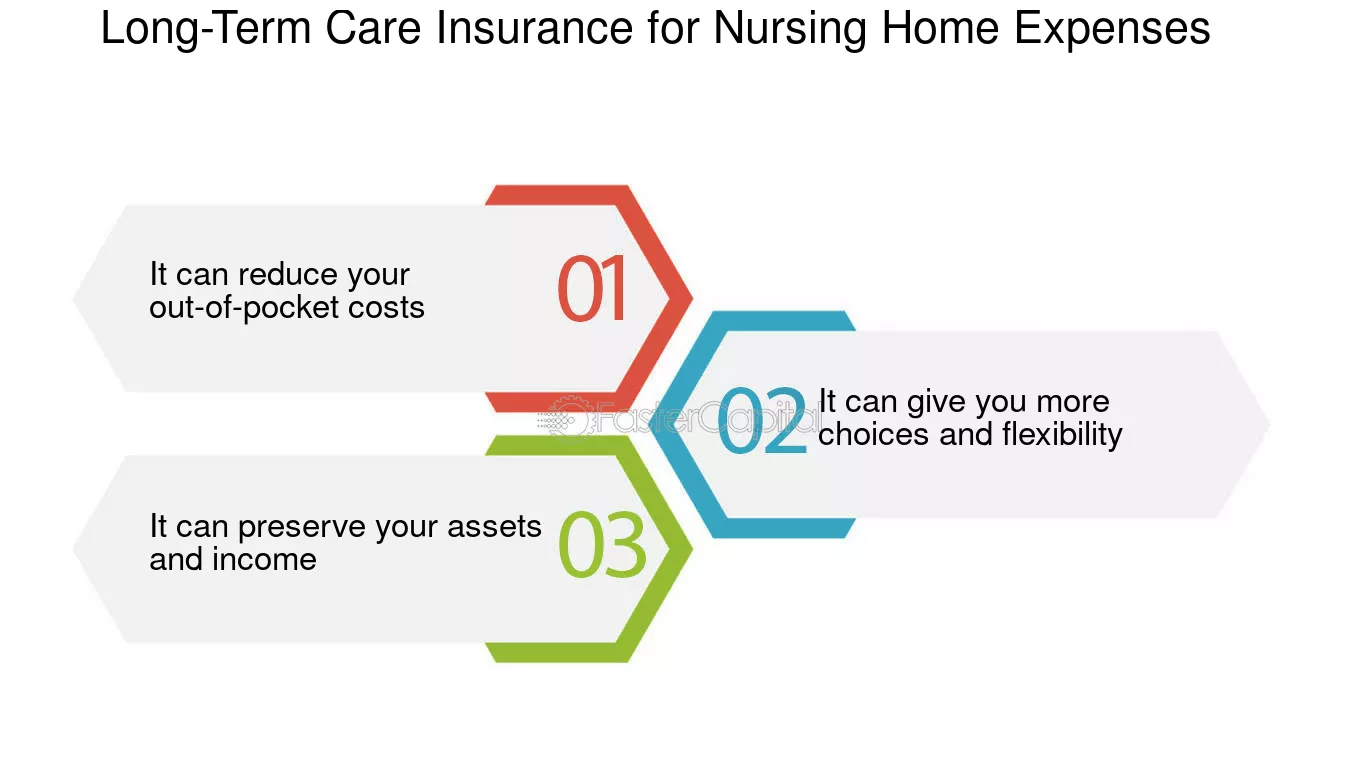 Long-Term Care Insurance for Nursing Home Expenses

It can reduce your out-of-pocket costs

01

02

It can give you more choices and flexibility

It can preserve your assets and income

03

FasterCapital